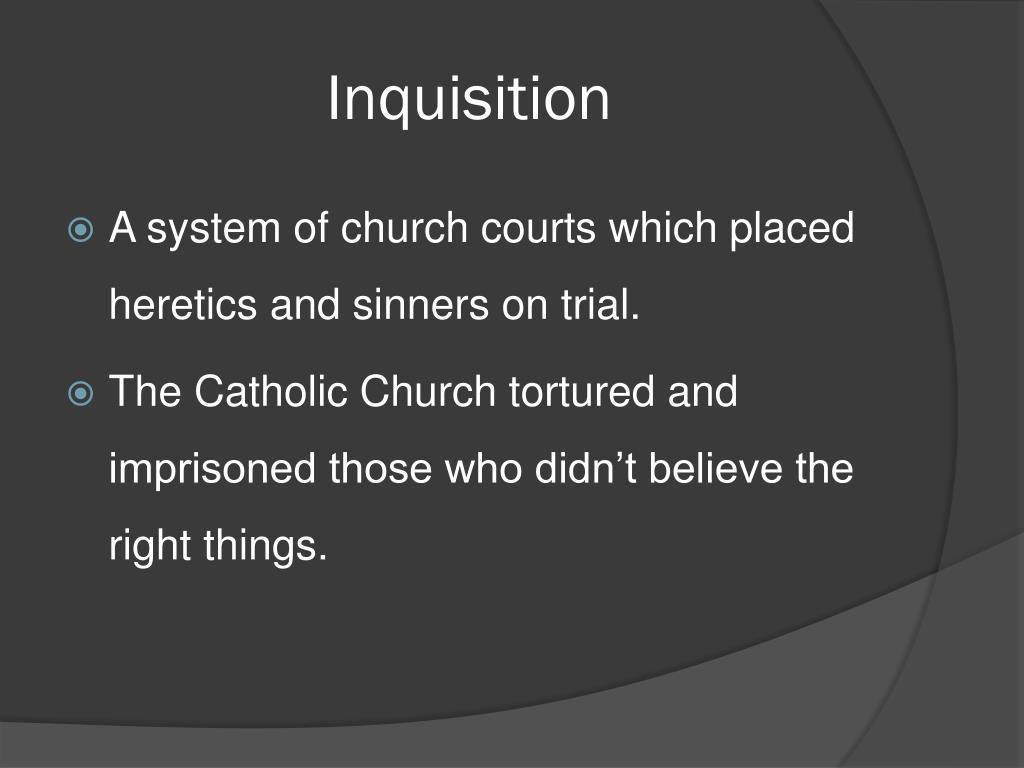 Inquisition

A system of church courts which placed heretics and sinners on trial.

The Catholic Church tortured and imprisoned those who didn’t believe the right things.